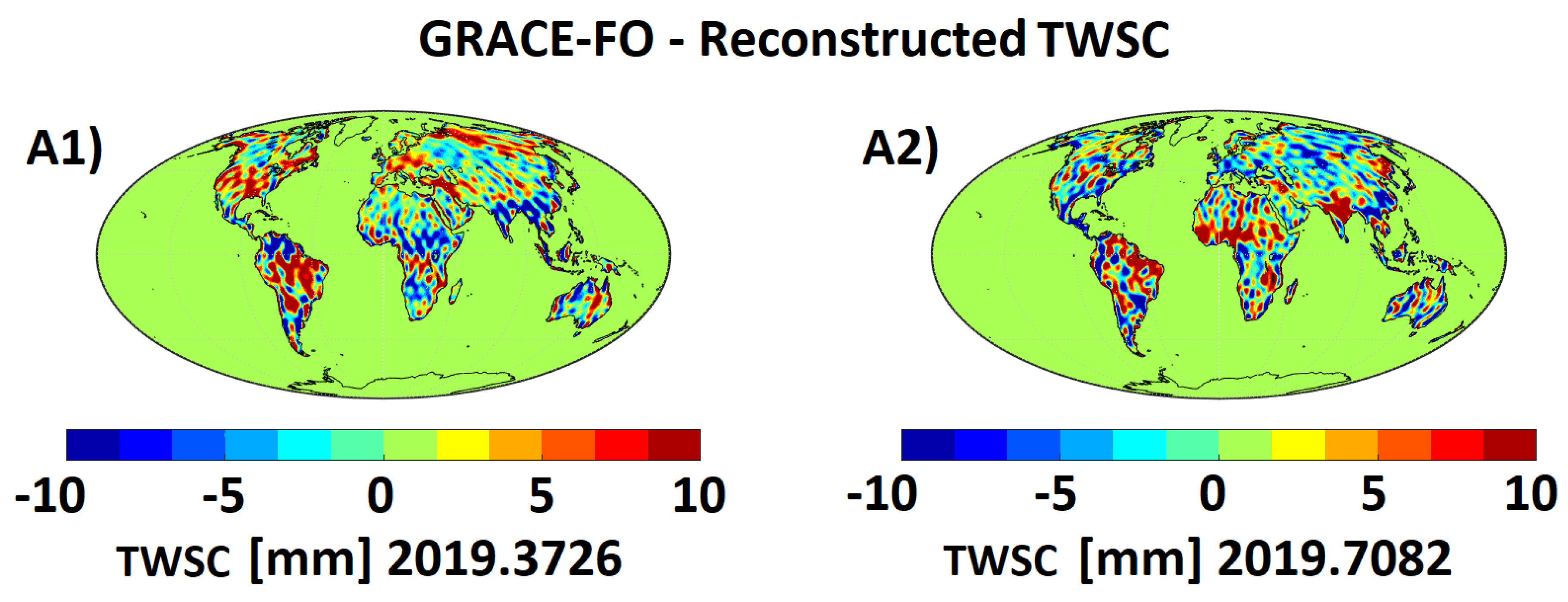 GRACE-FO - Reconstructed TWSC

A1)

-10 -5 0 5 10

TWSC [mm] 2019.3726

A2)

-10 -5 0 5 10

TWSC [mm] 2019.7082